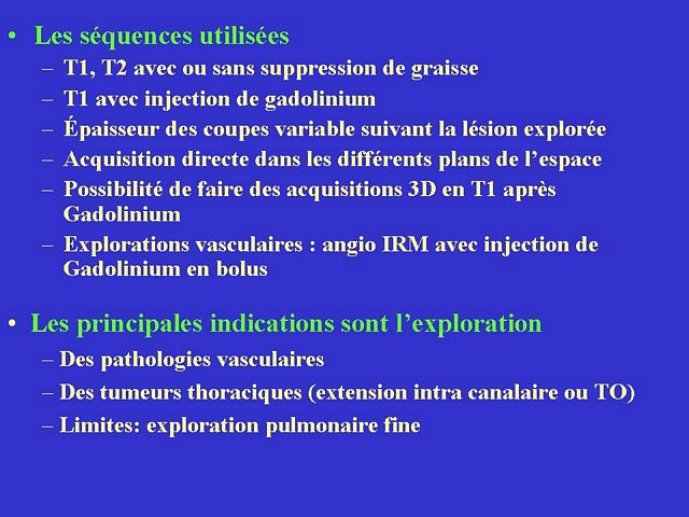 • Les séquences utilisées
– T1, T2 avec ou sans suppression de graisse
– T1 avec injection de gadolinium
– Épaisseur des coupes variable suivant la lésion explorée
– Acquisition directe dans les différents plans de l'espace
– Possibilité de faire des acquisitions 3D en T1 après Gadolinium
– Explorations vasculaires : angio IRM avec injection de Gadolinium en bolus

• Les principales indications sont l'exploration
– Des pathologies vasculaires
– Des tumeurs thoraciques (extension intra canalaire ou TO)
– Limites: exploration pulmonaire fine